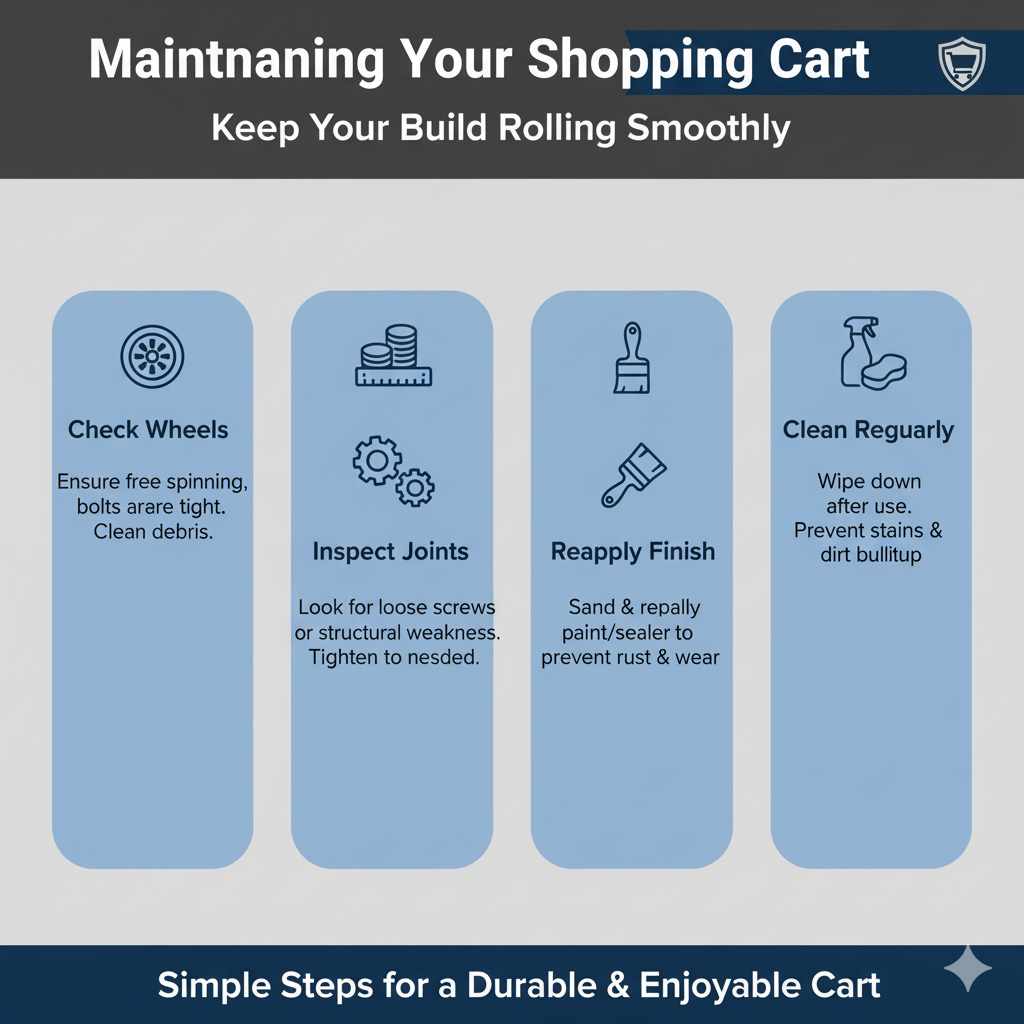 Maintnaning Your Shopping Cart

Keep Your Build Rolling Smoothly

Check Wheels

Ensure free spinning, bolts arare tight. Clean debris.

Inspect Joints

Look for loose screws or structural weakness. Tighten to nesded.

Reapply Finish

Sand & repally paint/sealer to prevent rust & wear

Clean Reguarly

Wipe down after use. Prevent stains & dirt bullitup

Simple Steps for a Durable & Enjoyable Cart